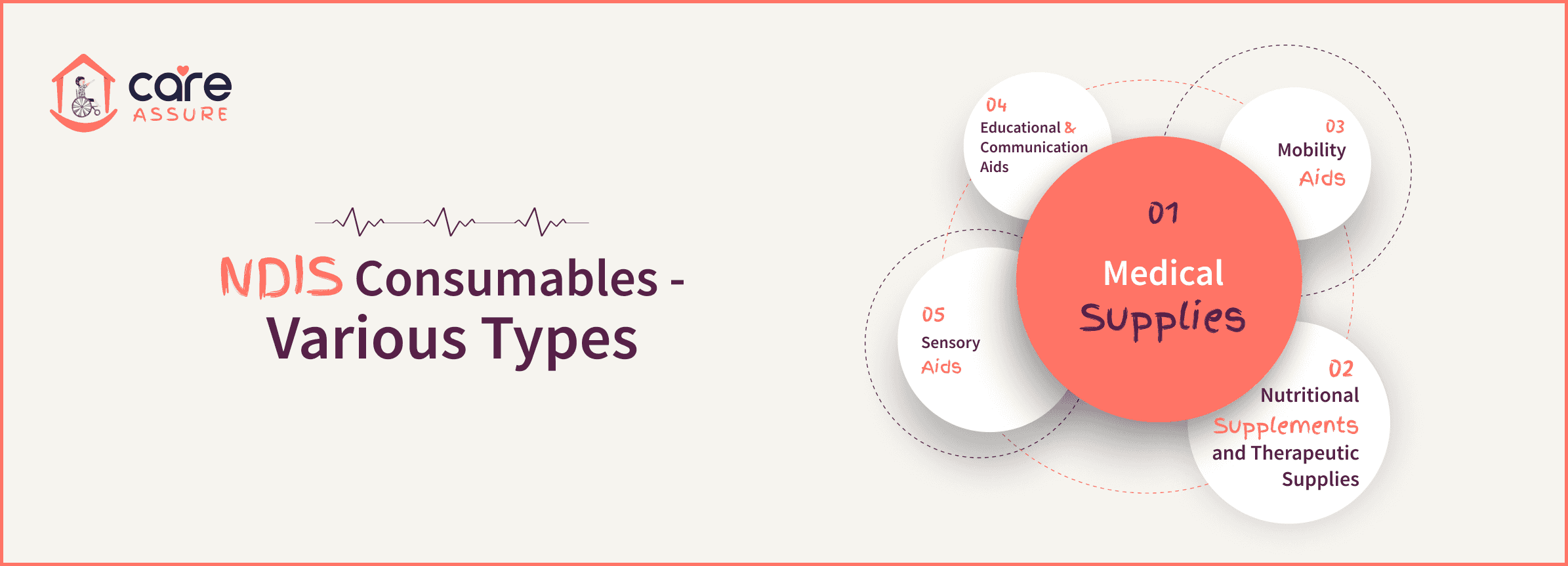 care ASSURE

NDIS Consumables - Various Types

04
Educational & Communication Aids

03
Mobility Aids

01
Medical Supplies

05
Sensory Aids

02
Nutritional Supplements and Therapeutic Supplies